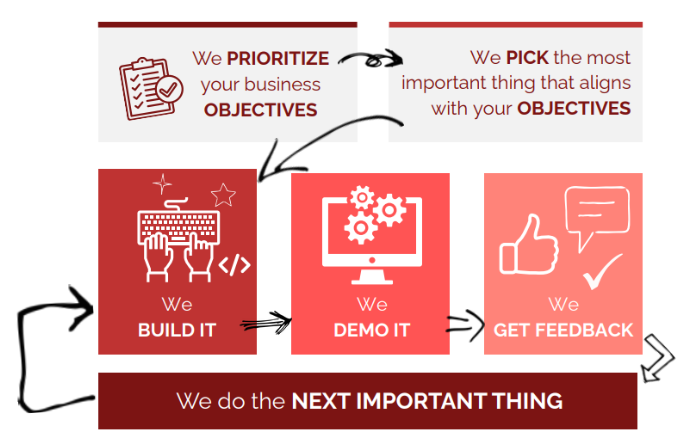 We PRIORITIZE your business OBJECTIVES

We PICK the most important thing that aligns with your OBJECTIVES

</>

We BUILD IT

We DEMO IT

We GET FEEDBACK

We do the NEXT IMPORTANT THING